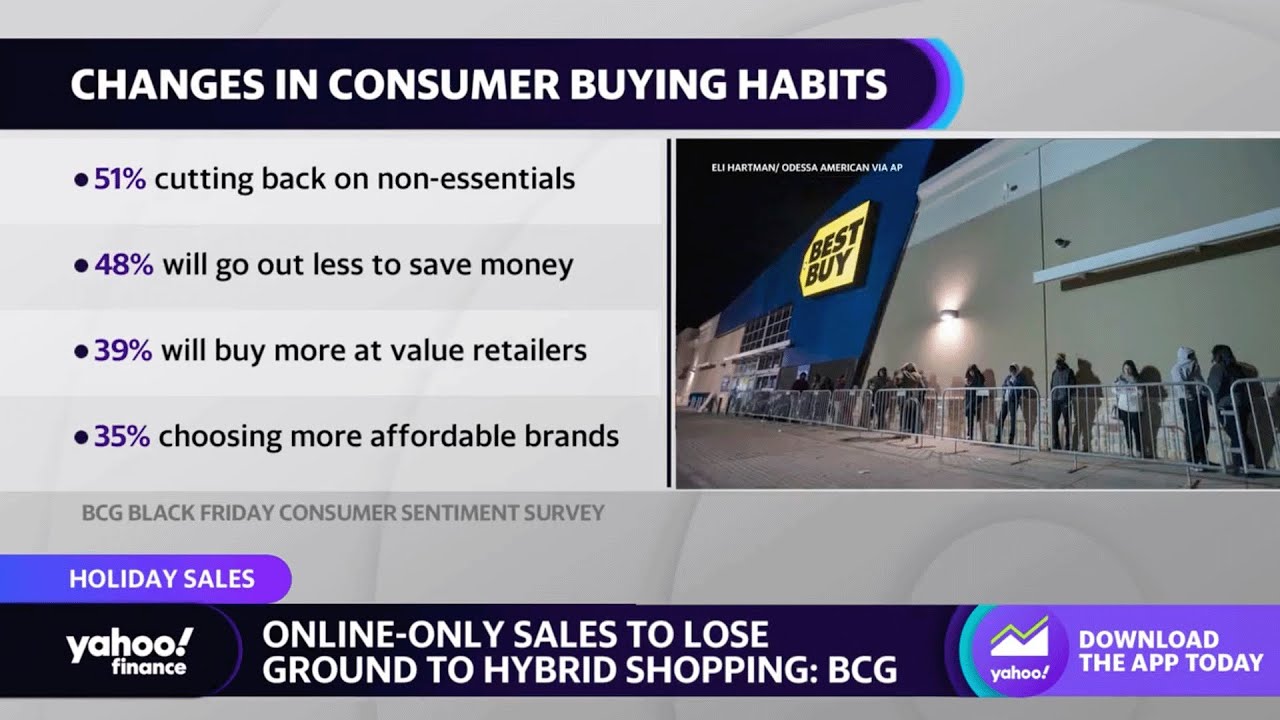 CHANGES IN CONSUMER BUYING HABITS

• 51% cutting back on non-essentials

• 48% will go out less to save money

• 39% will buy more at value retailers

• 35% choosing more affordable brands

ELI HARTMAN/ ODESSA AMERICAN VIA AP

BEST BUY

BCG BLACK FRIDAY CONSUMER SENTIMENT SURVEY

HOLIDAY SALES

yahoo! finance

ONLINE-ONLY SALES TO LOSE GROUND TO HYBRID SHOPPING: BCG

yahoo!

DOWNLOAD THE APP TODAY